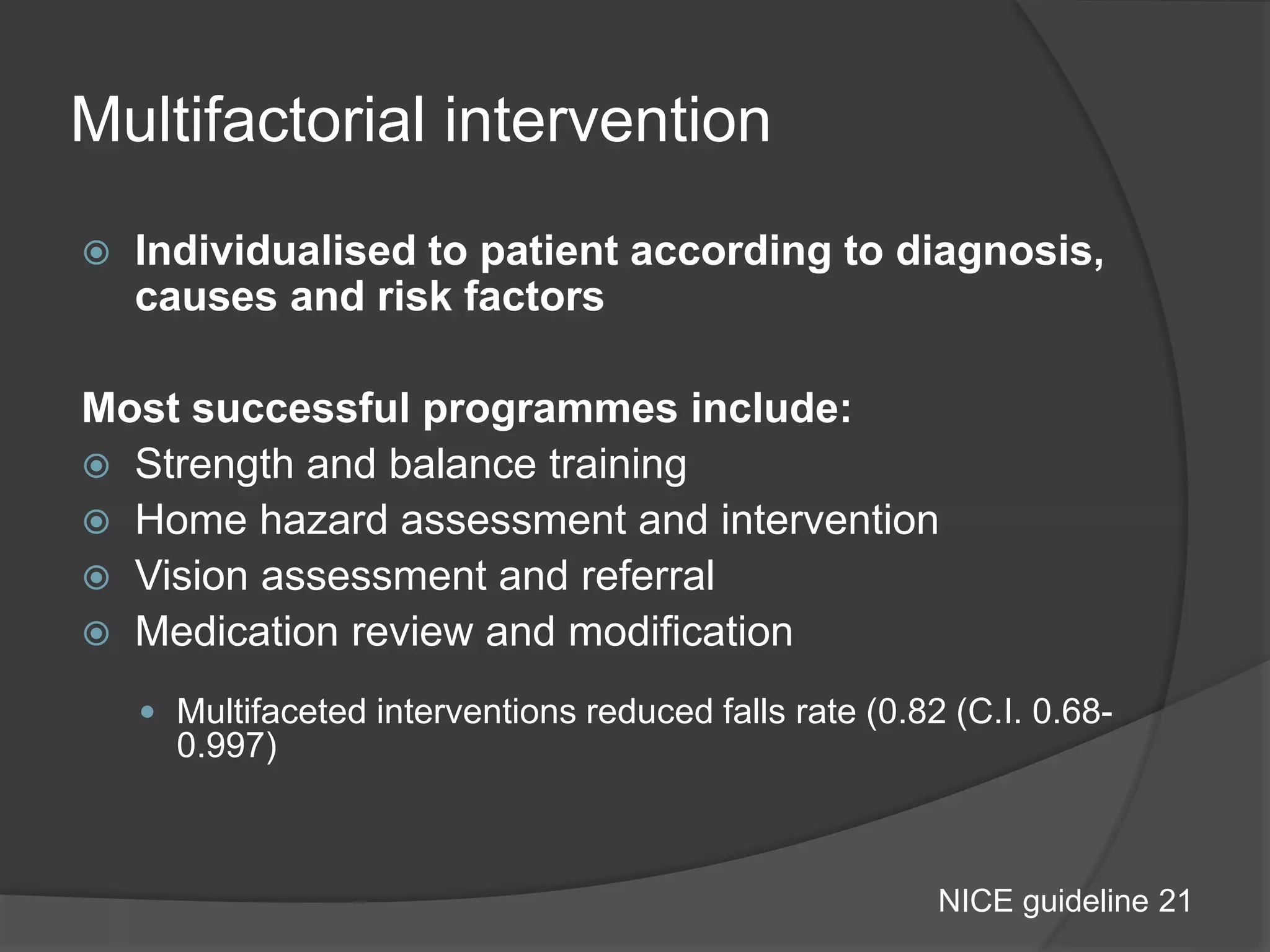 Multifactorial intervention

Individualised to patient according to diagnosis, causes and risk factors

Most successful programmes include:

Strength and balance training

Home hazard assessment and intervention

Vision assessment and referral

Medication review and modification

Multifaceted interventions reduced falls rate (0.82 (C.I. 0.68-0.997)

NICE guideline 21